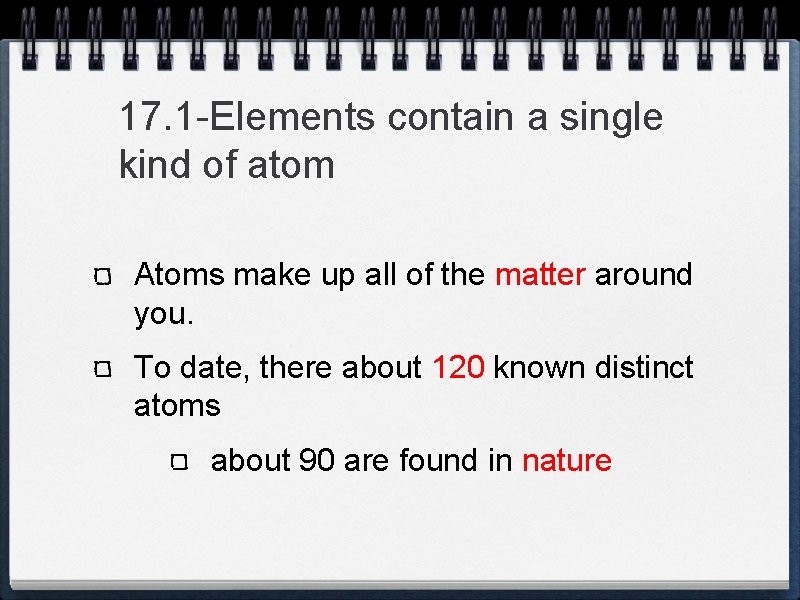 17.1-Elements contain a single kind of atom

Atoms make up all of the matter around you.

To date, there about 120 known distinct atoms

about 90 are found in nature